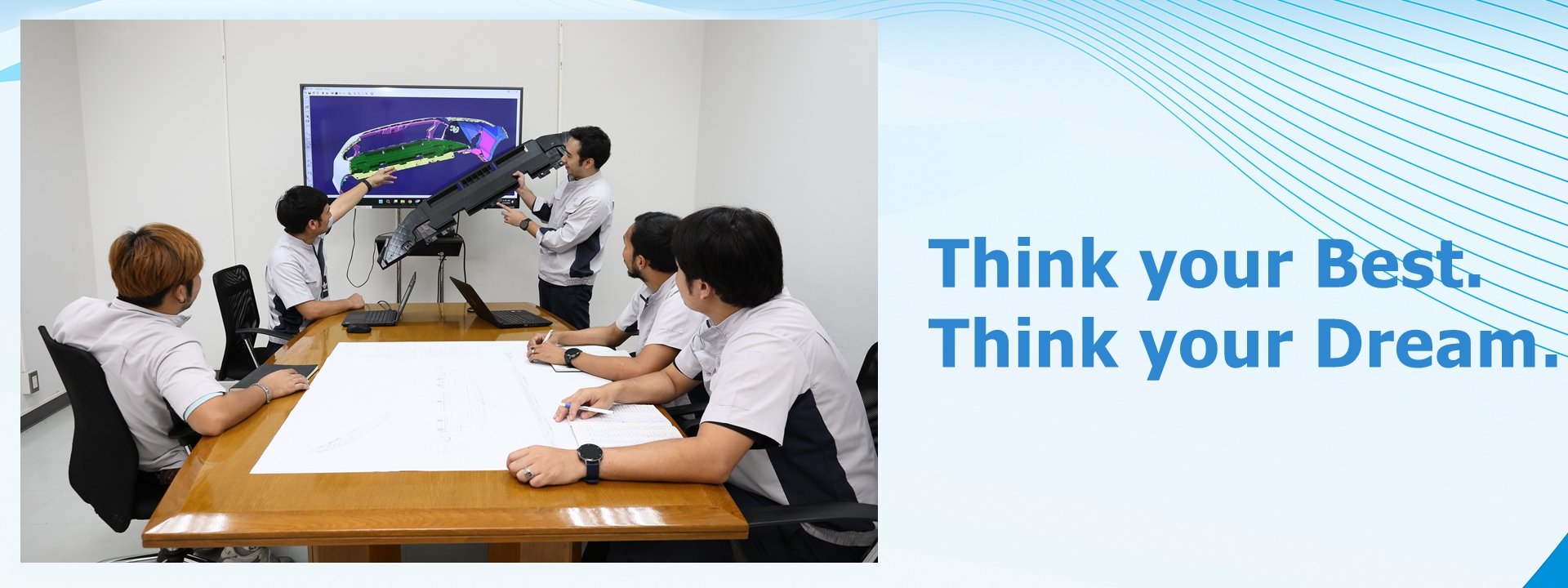 Think your Best.
Think your Dream.